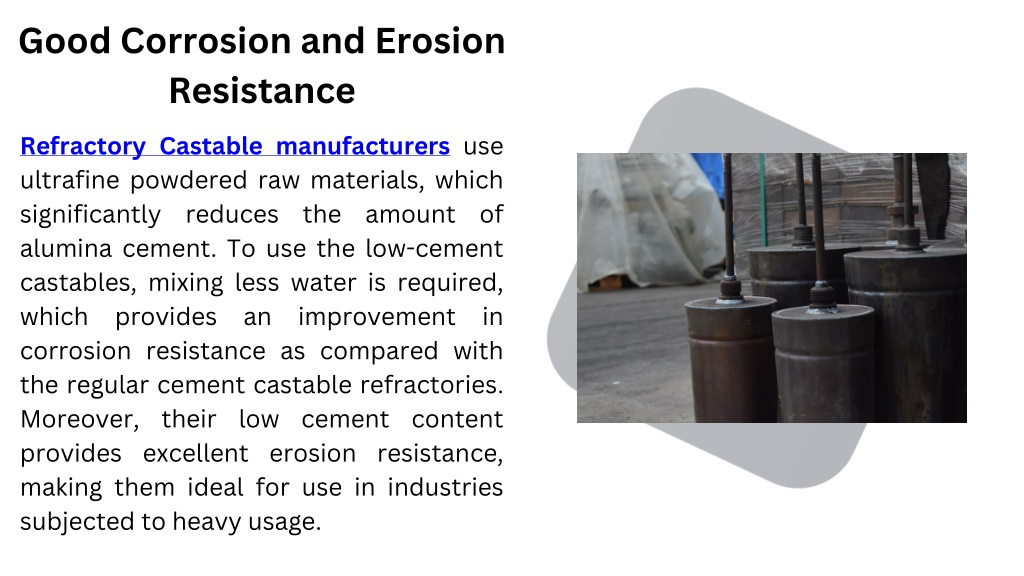 Good Corrosion and Erosion Resistance

Refractory Castable manufacturers use ultrafine powdered raw materials, which significantly reduces the amount of alumina cement. To use the low-cement castables, mixing less water is required, which provides an improvement in corrosion resistance as compared with the regular cement castable refractories. Moreover, their low cement content provides excellent erosion resistance, making them ideal for use in industries subjected to heavy usage.